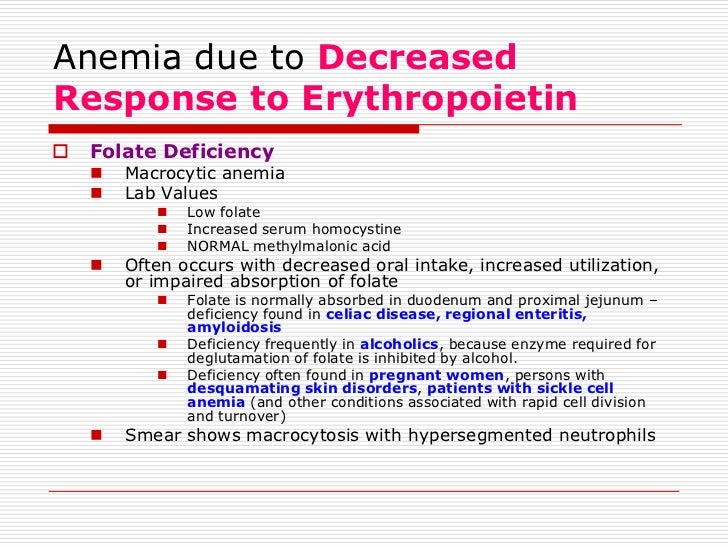 Anemia due to Decreased Response to Erythropoietin

Folate Deficiency
Macrocytic anemia
Lab Values
Low folate
Increased serum homocystine
NORMAL methylmalonic acid
Often occurs with decreased oral intake, increased utilization, or impaired absorption of folate
Folate is normally absorbed in duodenum and proximal jejunum – deficiency found in celiac disease, regional enteritis, amyloidosis
Deficiency frequently in alcoholics, because enzyme required for deglutamation of folate is inhibited by alcohol.
Deficiency often found in pregnant women, persons with desquamating skin disorders, patients with sickle cell anemia (and other conditions associated with rapid cell division and turnover)
Smear shows macrocytosis with hypersegmented neutrophils